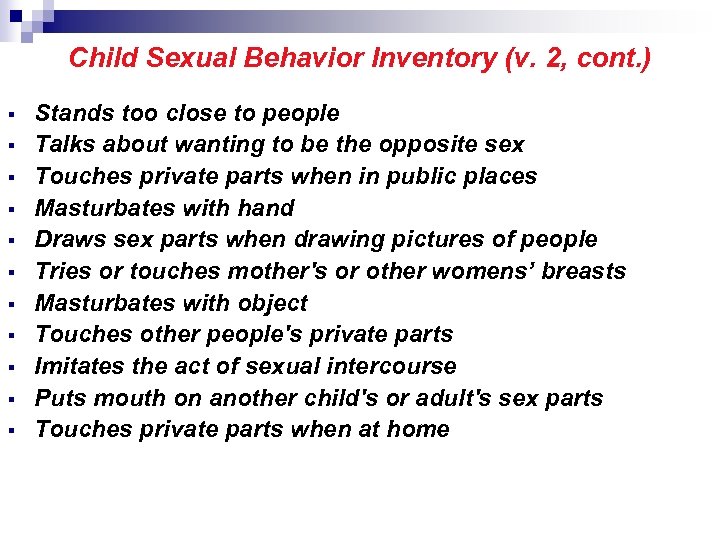 Child Sexual Behavior Inventory (v. 2, cont.)

- Stands too close to people
- Talks about wanting to be the opposite sex
- Touches private parts when in public places
- Masturbates with hand
- Draws sex parts when drawing pictures of people
- Tries or touches mother's or other womens' breasts
- Masturbates with object
- Touches other people's private parts
- Imitates the act of sexual intercourse
- Puts mouth on another child's or adult's sex parts
- Touches private parts when at home